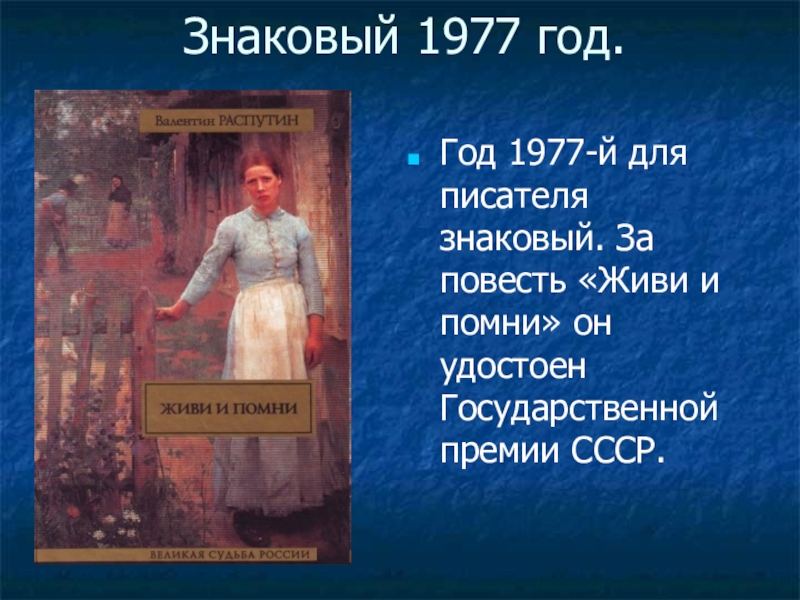 Знаковый 1977 год.

Валентин РАСПУТИН

ЖИВИ И ПОМНИ

ВЕЛИКАЯ СУДЬБА РОССИИ

Год 1977-й для писателя знаковый. За повесть «Живи и помни» он удостоен Государственной премии СССР.